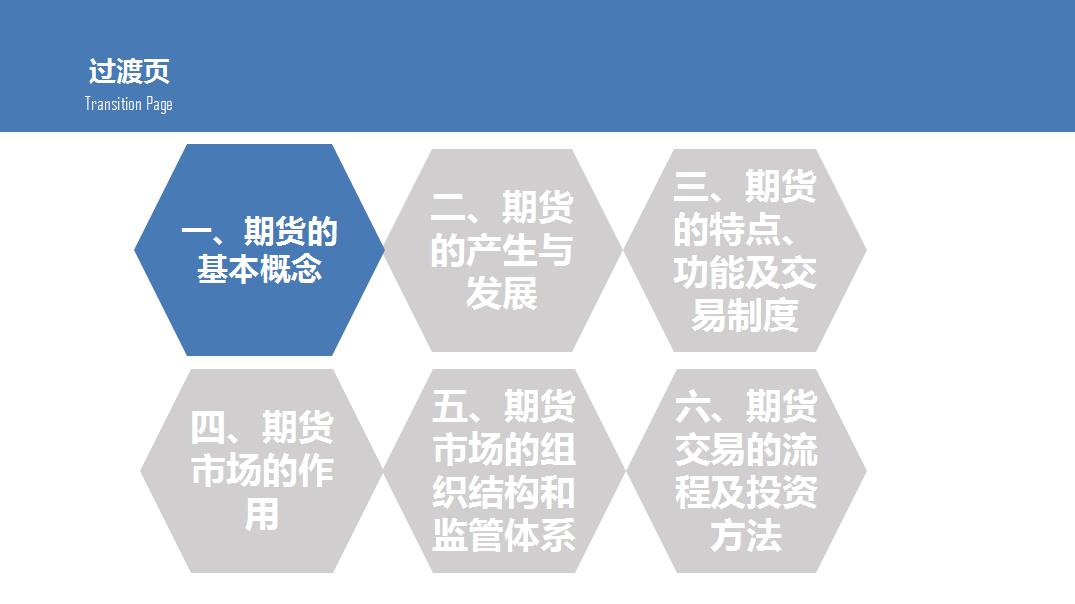 过渡页
Transition Page

一、期货的基本概念

二、期货的产生与发展

三、期货的特点、功能及交易制度

四、期货市场的作用

五、期货市场的组织结构和监管体系

六、期货交易的流程及投资方法